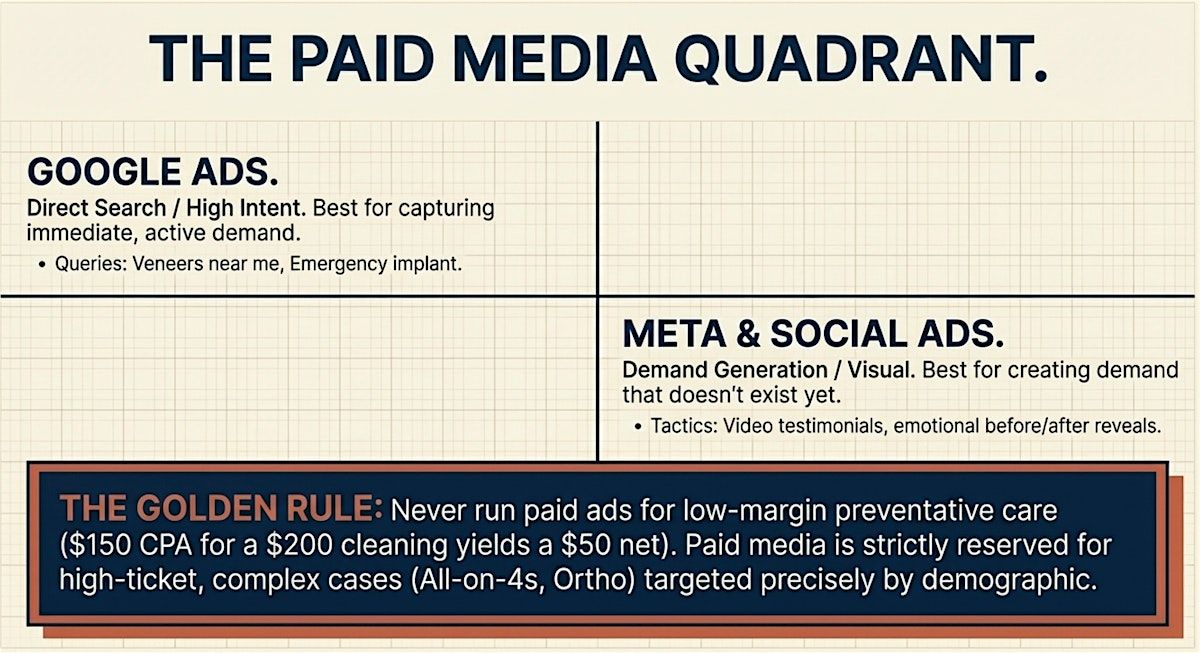 THE PAID MEDIA QUADRANT.

GOOGLE ADS.

Direct Search / High Intent. Best for capturing immediate, active demand.

• Queries: Veneers near me, Emergency implant.

META & SOCIAL ADS.

Demand Generation / Visual. Best for creating demand that doesn't exist yet.

• Tactics: Video testimonials, emotional before/after reveals.

THE GOLDEN RULE: Never run paid ads for low-margin preventative care ($150 CPA for a $200 cleaning yields a $50 net). Paid media is strictly reserved for high-ticket, complex cases (All-on-4s, Ortho) targeted precisely by demographic.